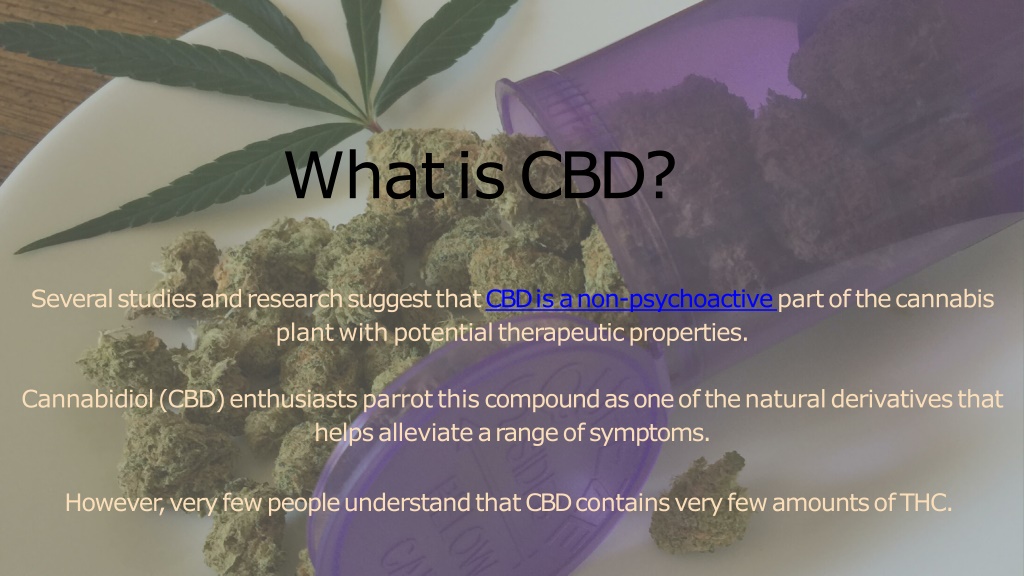 What is CBD?

Several studies and research suggest that CBD is a non-psychoactive part of the cannabis plant with potential therapeutic properties.

Cannabidiol (CBD) enthusiasts parrot this compound as one of the natural derivatives that helps alleviate a range of symptoms.

However, very few people understand that CBD contains very few amounts of THC.